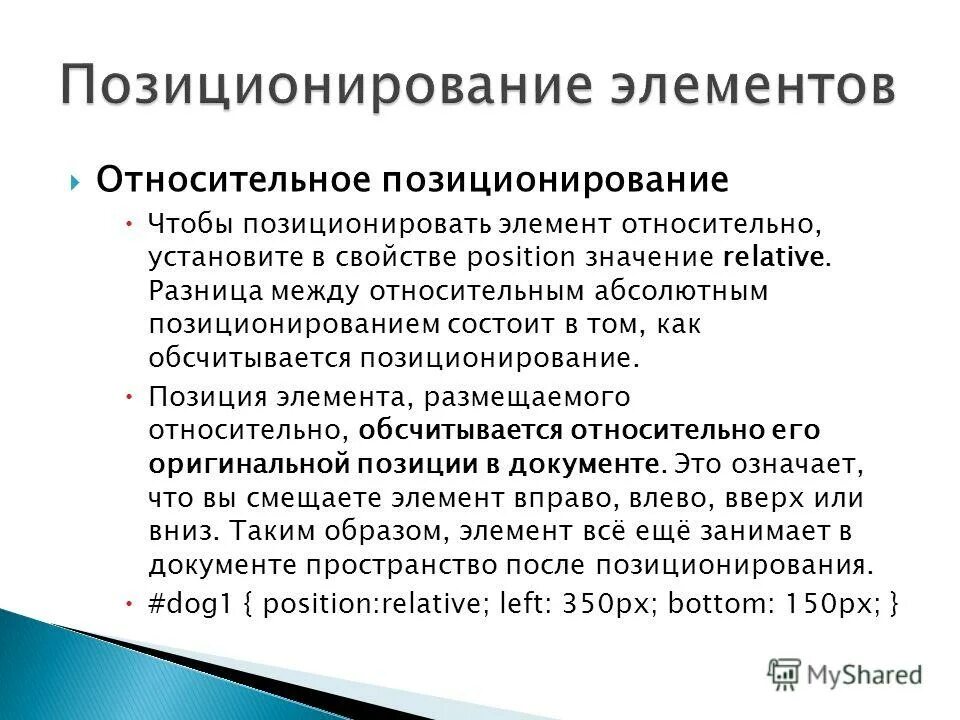 Позиционирование элементов

Относительное позиционирование

Чтобы позиционировать элемент относительно, установите в свойстве position значение relative. Разница между относительным абсолютным позиционированием состоит в том, как обсчитывается позиционирование.

Позиция элемента, размещаемого относительно, обсчитывается относительно его оригинальной позиции в документе. Это означает, что вы смещаете элемент вправо, влево, вверх или вниз. Таким образом, элемент всё ещё занимает в документе пространство после позиционирования.

#dog1 { position:relative; left: 350px; bottom: 150px; }

MyShared